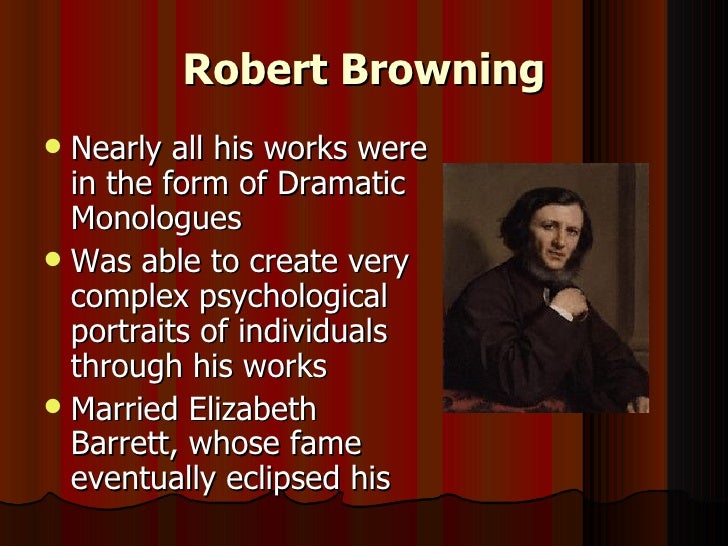 Robert Browning

- Nearly all his works were in the form of Dramatic Monologues
- Was able to create very complex psychological portraits of individuals through his works
- Married Elizabeth Barrett, whose fame eventually eclipsed his